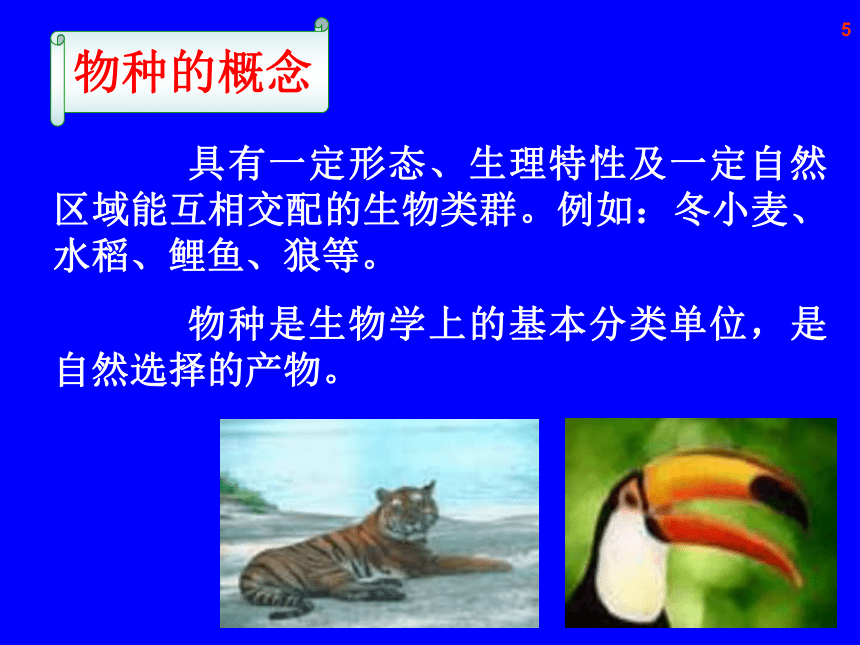 5

物种的概念

具有一定形态、生理特性及一定自然区域能互相交配的生物类群。例如：冬小麦、水稻、鲤鱼、狼等。

物种是生物学上的基本分类单位，是自然选择的产物。